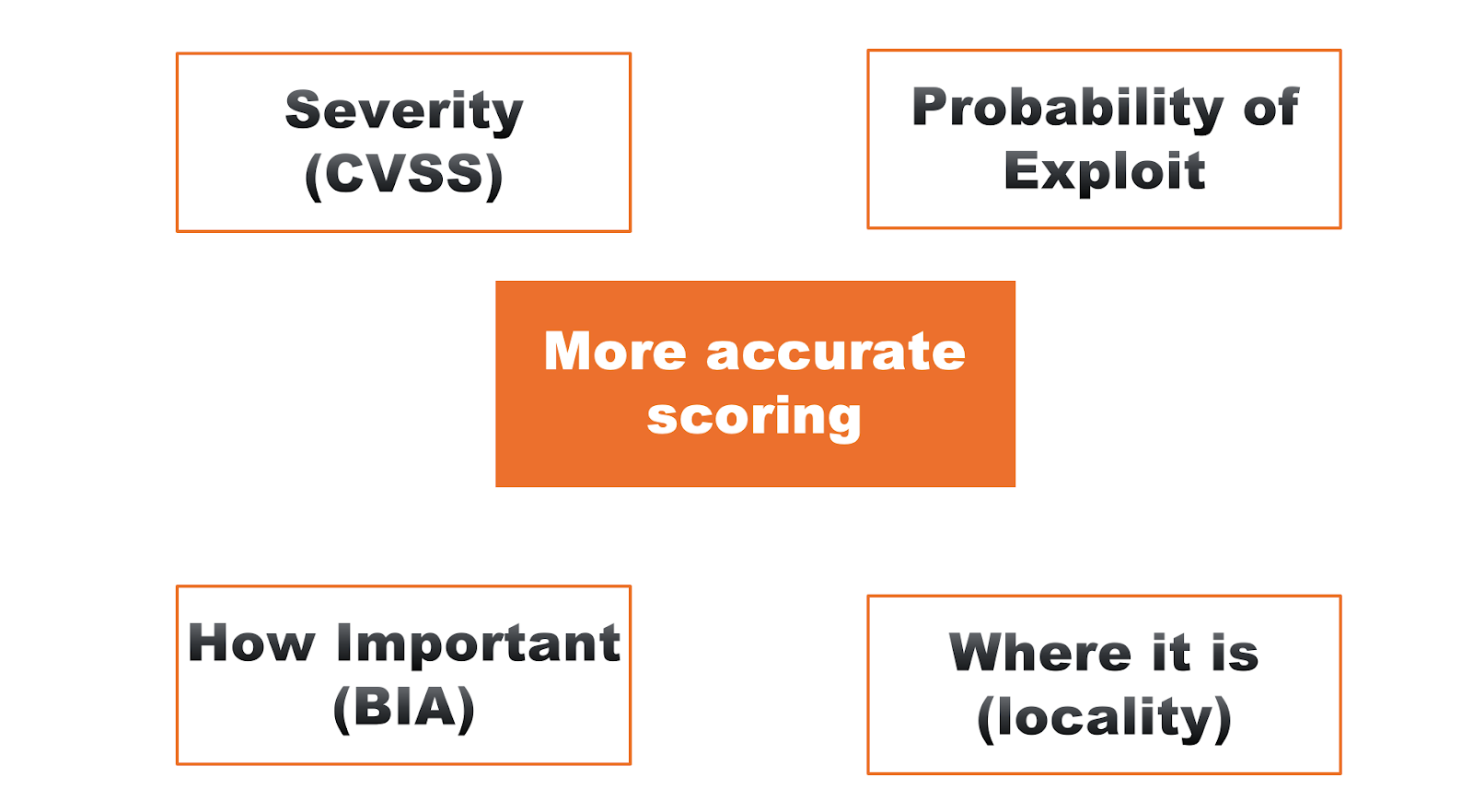 Severity (CVSS)

Probability of Exploit

More accurate scoring

How Important (BIA)

Where it is (locality)